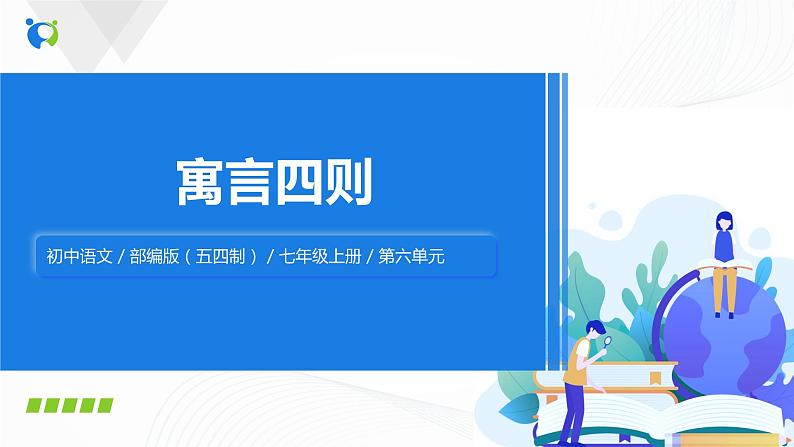 寓言四则

初中语文 / 部编版（五四制） / 七年级上册 / 第六单元